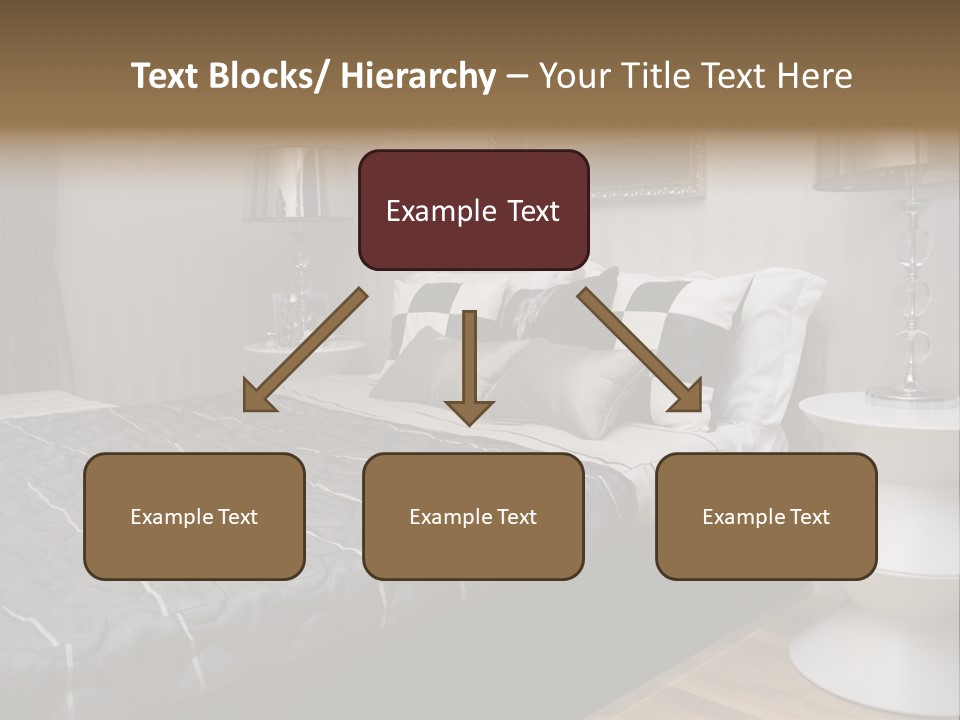 Text Blocks/ Hierarchy – Your Title Text Here

Example Text

Example Text

Example Text

Example Text